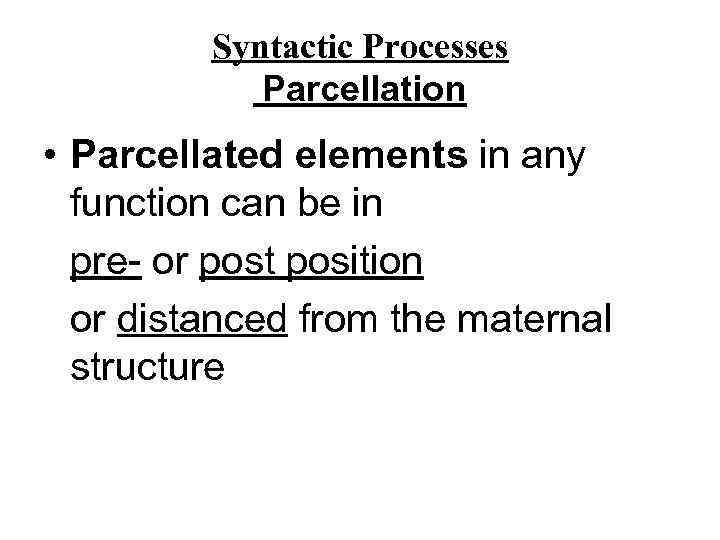 Syntactic Processes
Parcellation

• Parcellated elements in any function can be in
pre- or post position
or distanced from the maternal structure